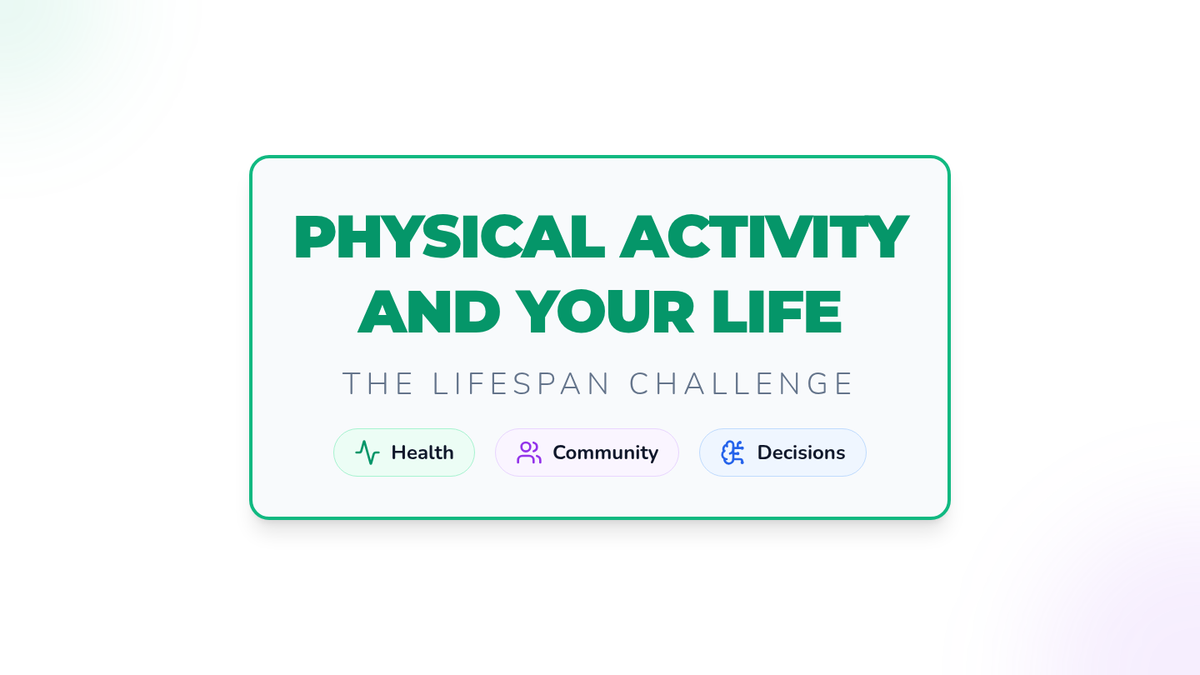 PHYSICAL ACTIVITY AND YOUR LIFE

THE LIFESPAN CHALLENGE

Health Community Decisions